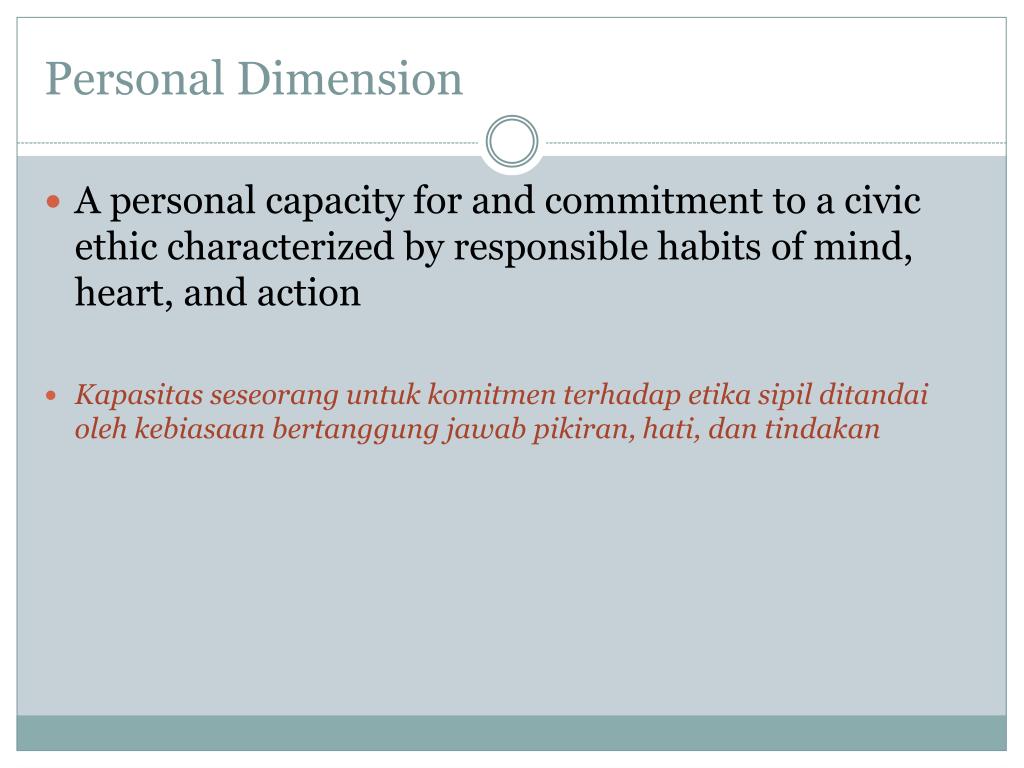 Personal Dimension

A personal capacity for and commitment to a civic ethic characterized by responsible habits of mind, heart, and action

Kapasitas seseorang untuk komitmen terhadap etika sipil ditandai oleh kebiasaan bertanggung jawab pikiran, hati, dan tindakan